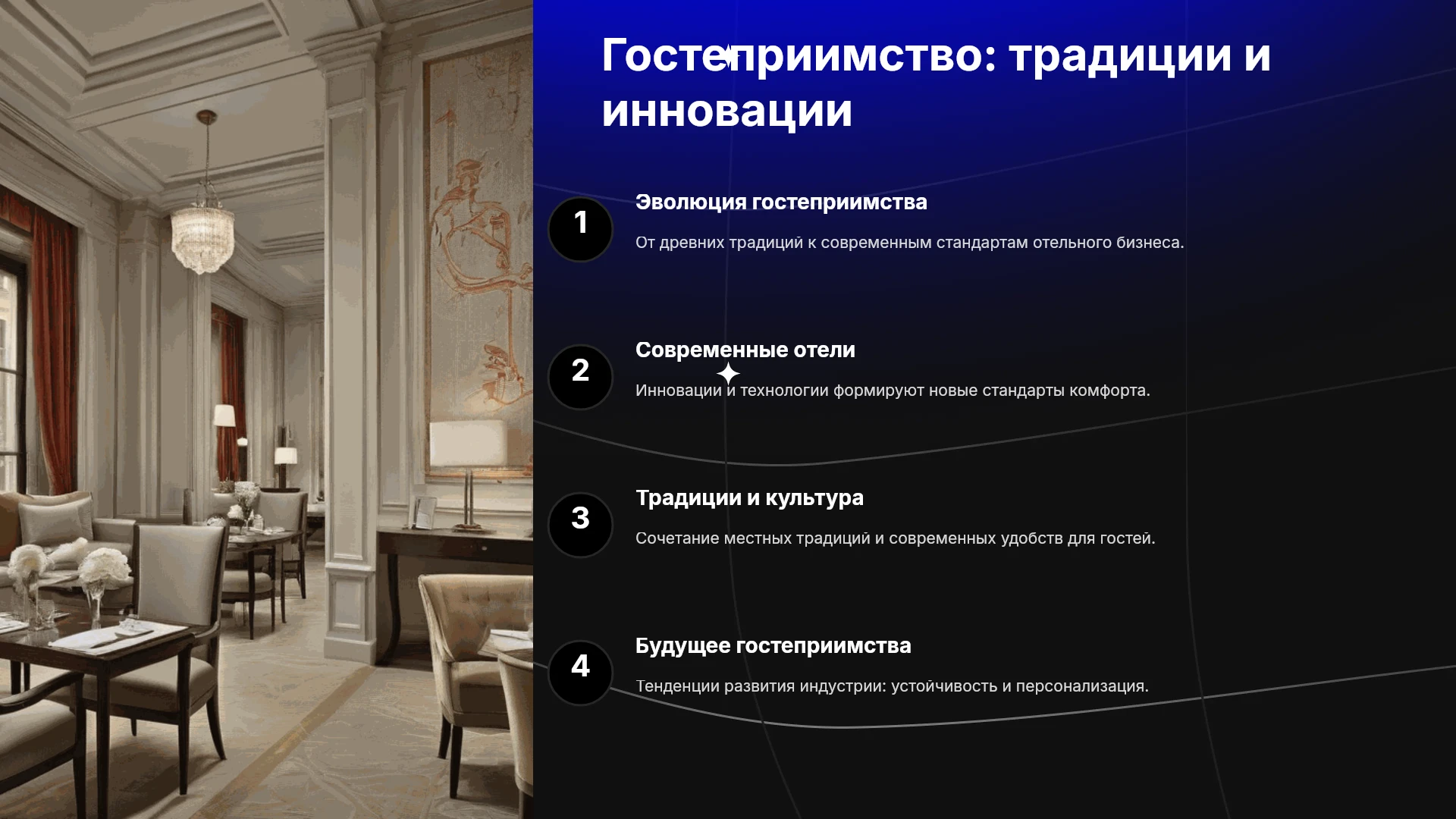 Гостеприимство: традиции и инновации

1

Эволюция гостеприимства

От древних традиций к современным стандартам отельного бизнеса.

2

Современные отели

Инновации и технологии формируют новые стандарты комфорта.

3

Традиции и культура

Сочетание местных традиций и современных удобств для гостей.

4

Будущее гостеприимства

Тенденции развития индустрии: устойчивость и персонализация.